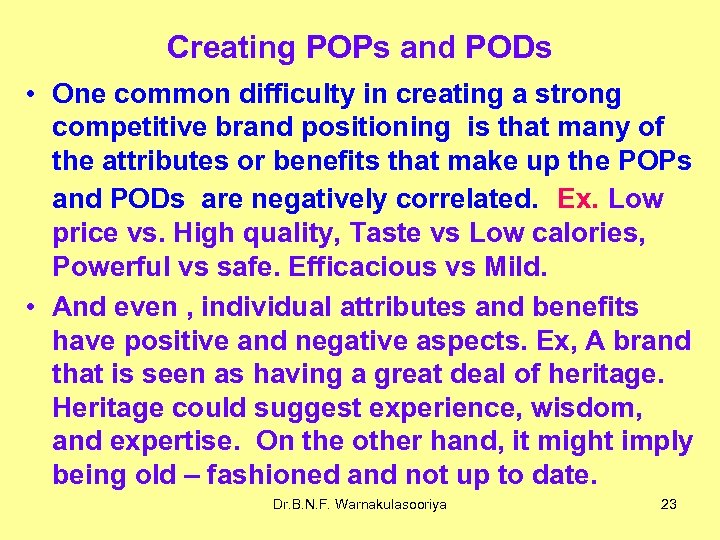 Creating POPs and PODs

• One common difficulty in creating a strong competitive brand positioning is that many of the attributes or benefits that make up the POPs and PODs are negatively correlated. Ex. Low price vs. High quality, Taste vs Low calories, Powerful vs safe. Efficacious vs Mild.

• And even , individual attributes and benefits have positive and negative aspects. Ex, A brand that is seen as having a great deal of heritage. Heritage could suggest experience, wisdom, and expertise. On the other hand, it might imply being old – fashioned and not up to date.

Dr.B.N.F. Warnakulasooriya

23